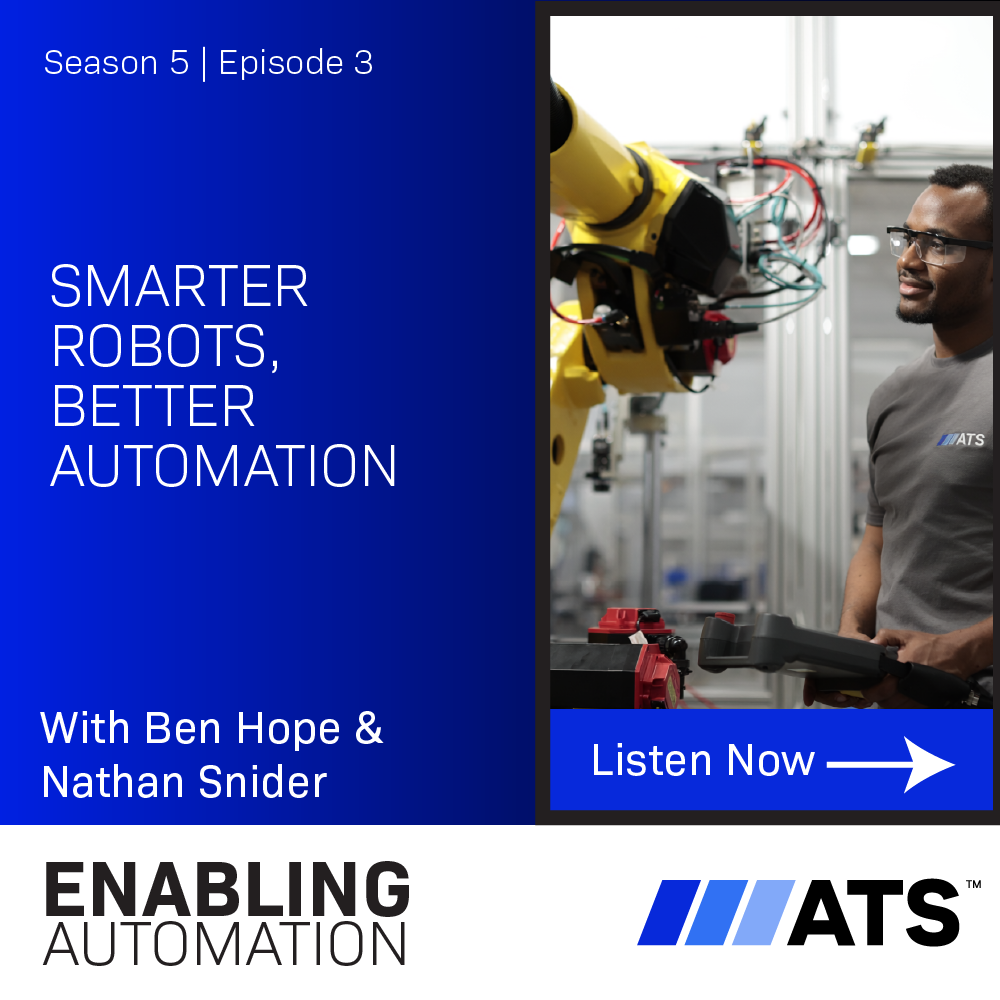 Season 5 | Episode 3

SMARTER ROBOTS, BETTER AUTOMATION

ATS

With Ben Hope & Nathan Snider

Listen Now

ENABLING AUTOMATION

ATS™